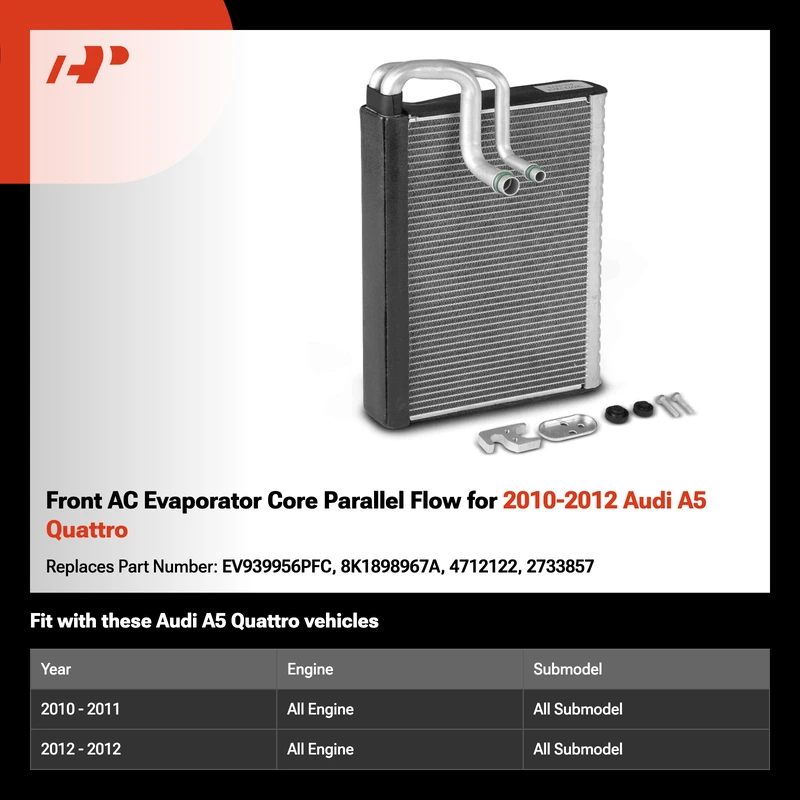 Front AC Evaporator Core Parallel Flow for 2010-2012 Audi A5 Quattro

Replaces Part Number: EV939956PFC, 8K1898967A, 4712122, 2733857

Fit with these Audi A5 Quattro vehicles

| Year | Engine | Submodel |
|---|---|---|
| 2010 - 2011 | All Engine | All Submodel |
| 2012 - 2012 | All Engine | All Submodel |